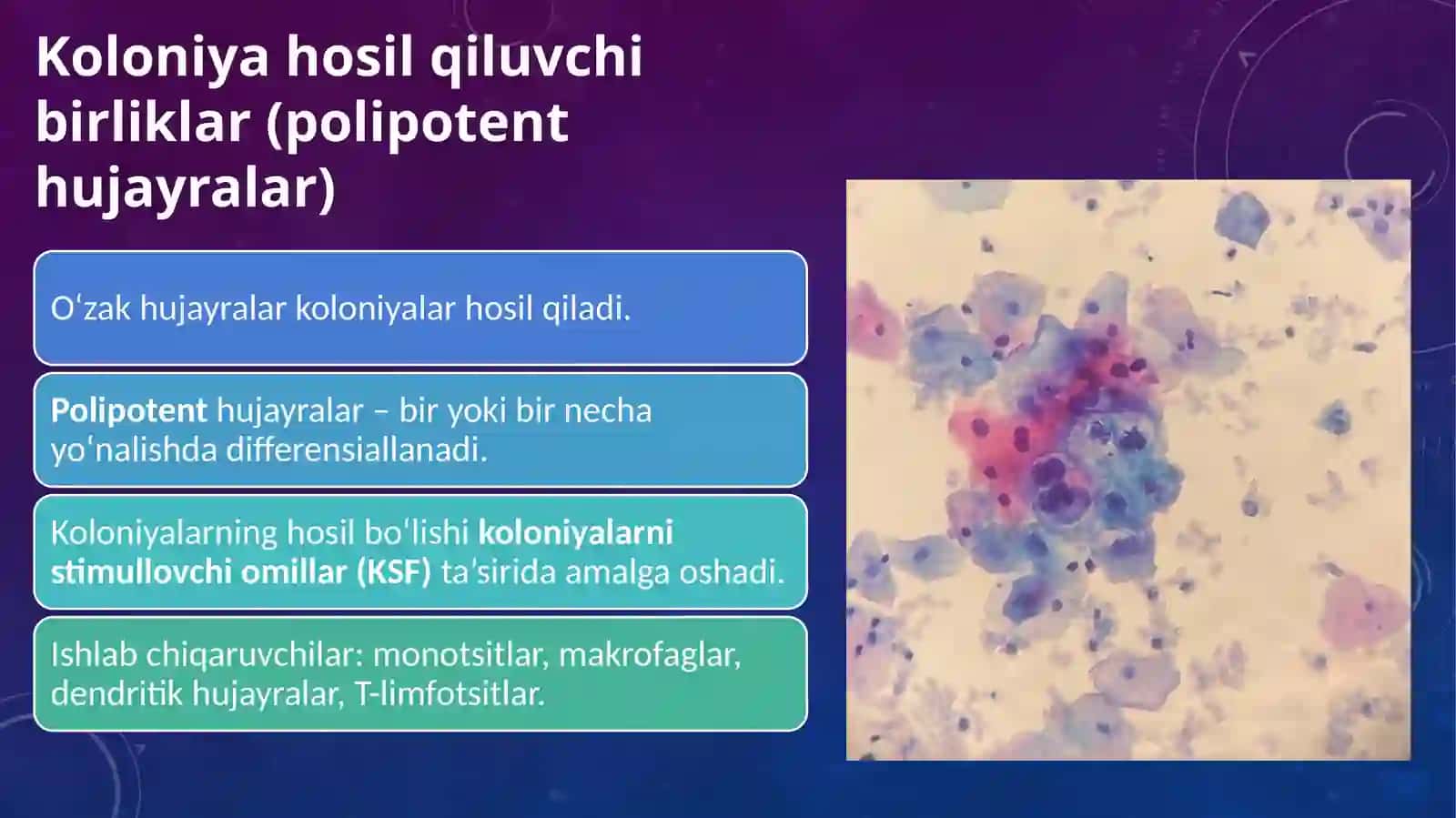 Koloniya hosil qiluvchi birliklar (polipotent hujayralar)

Oʻzak hujayralar koloniyalar hosil qiladi.

Polipotent hujayralar – bir yoki bir necha yoʻnalishda differensiallanadi.

Koloniyalarning hosil boʻlishi koloniyalarni stimullovchi omillar (KSF) taʼsirida amalga oshadi.

Ishlab chiqaruvchilar: monotsitlar, makrofaglar, dendritik hujayralar, T-limfotsitlar.